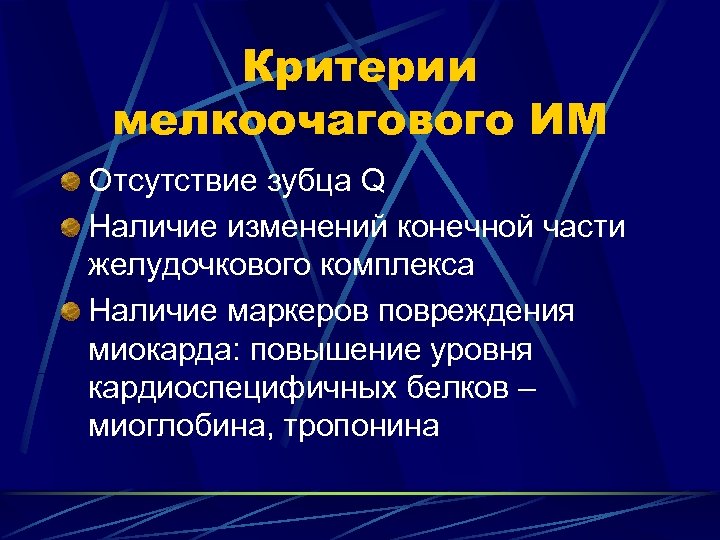 Критерии мелкоочагового ИМ

Отсутствие зубца Q

Наличие изменений конечной части желудочкового комплекса

Наличие маркеров повреждения миокарда: повышение уровня кардиоспецифичных белков – миоглобина, тропонина